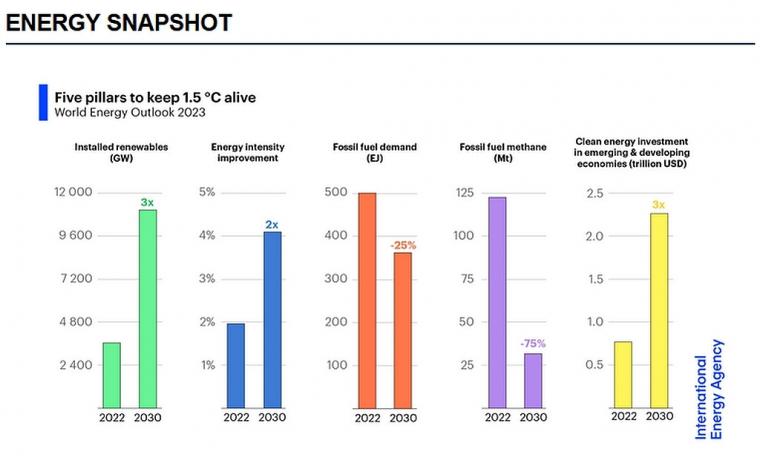 ENERGY SNAPSHOT

Five pillars to keep 1.5 °C alive
World Energy Outlook 2023

Installed renewables (GW)

12 000
9 600
7 200
4 800
2 400

3x

2022 2030

Energy intensity improvement

5%
4%
3%
2%
1%

2x

2022 2030

Fossil fuel demand (EJ)

500
400
300
200
100

-25%

2022 2030

Fossil fuel methane (Mt)

125
100
75
50
25

-75%

2022 2030

Clean energy investment in emerging & developing economies (trillion USD)

2.5
2.0
1.5
1.0
0.5

3x

2022 2030

International Energy Agency